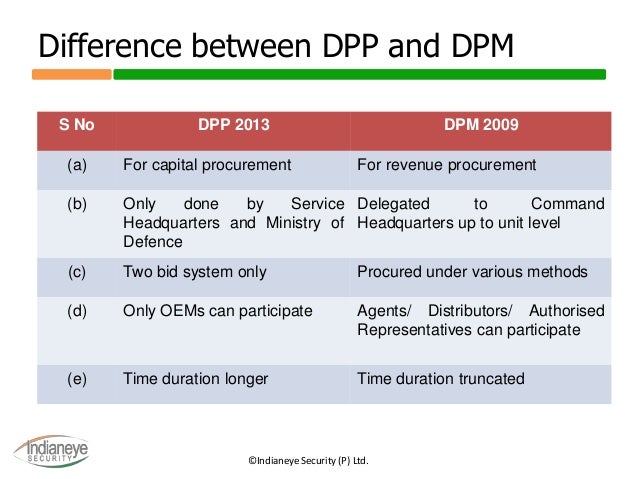 Difference between DPP and DPM

| S No | DPP 2013 | DPM 2009 |
|---|---|---|
| (a) | For capital procurement | For revenue procurement |
| (b) | Only done by Service Headquarters and Ministry of Defence | Delegated to Command Headquarters up to unit level |
| (c) | Two bid system only | Procured under various methods |
| (d) | Only OEMs can participate | Agents/ Distributors/ Authorised Representatives can participate |
| (e) | Time duration longer | Time duration truncated |

Indianeye SECURITY

©Indianeye Security (P) Ltd.